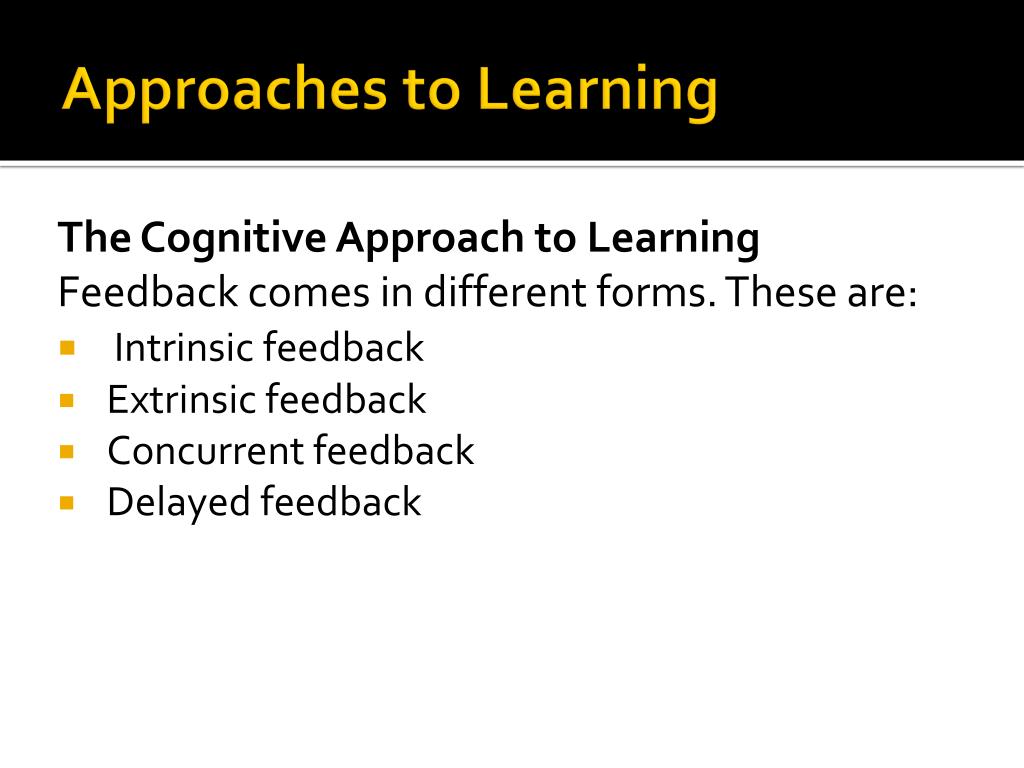 Approaches to Learning

The Cognitive Approach to Learning
Feedback comes in different forms. These are:

- Intrinsic feedback
- Extrinsic feedback
- Concurrent feedback
- Delayed feedback